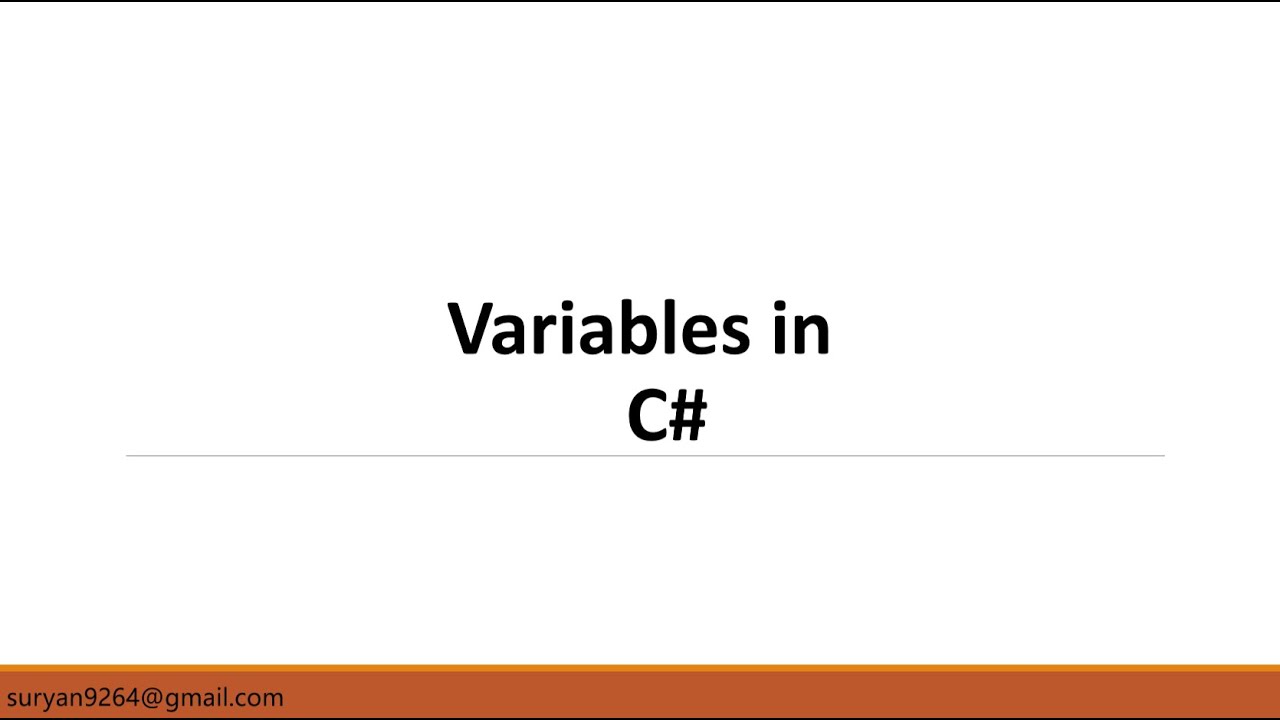 Variables in C#

suryan9264@gmail.com